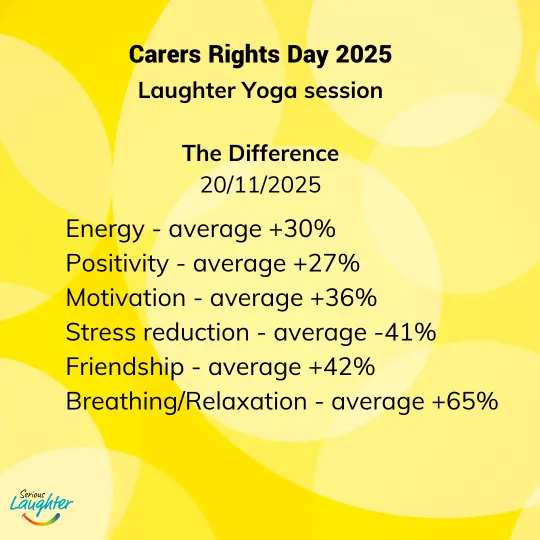 Carers Rights Day 2025
Laughter Yoga session

The Difference
20/11/2025

Energy - average +30%
Positivity - average +27%
Motivation - average +36%
Stress reduction - average -41%
Friendship - average +42%
Breathing/Relaxation - average +65%

Serious Laughter